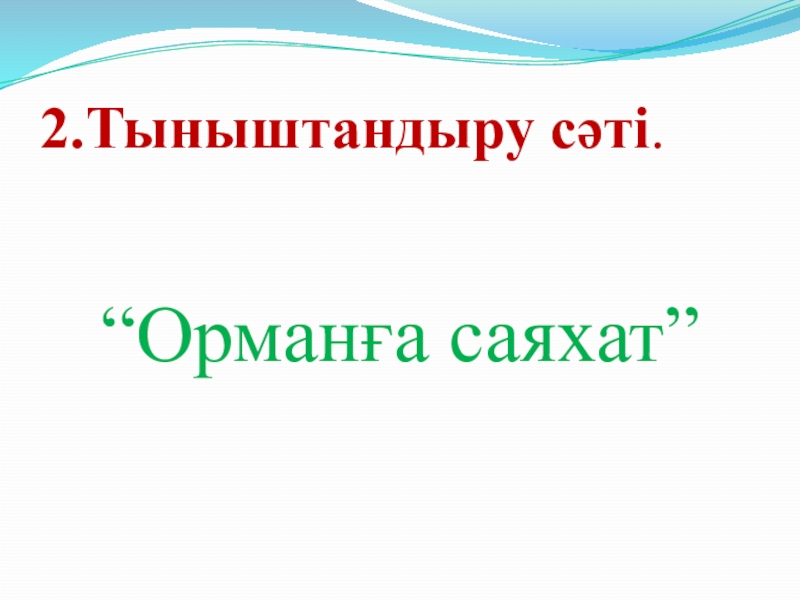 2.Тыныштандыру сәті.

“Орманға саяхат”